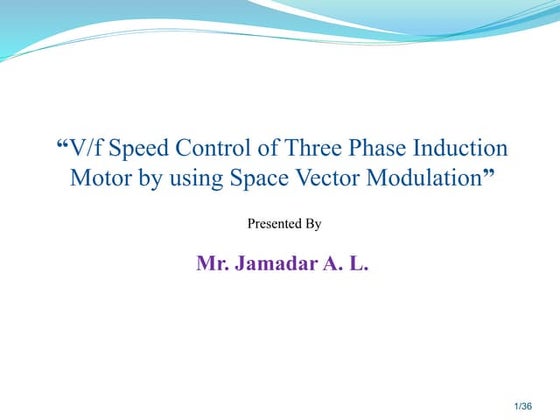 “V/f Speed Control of Three Phase Induction Motor by using Space Vector Modulation”

Presented By

Mr. Jamadar A. L.

1/36